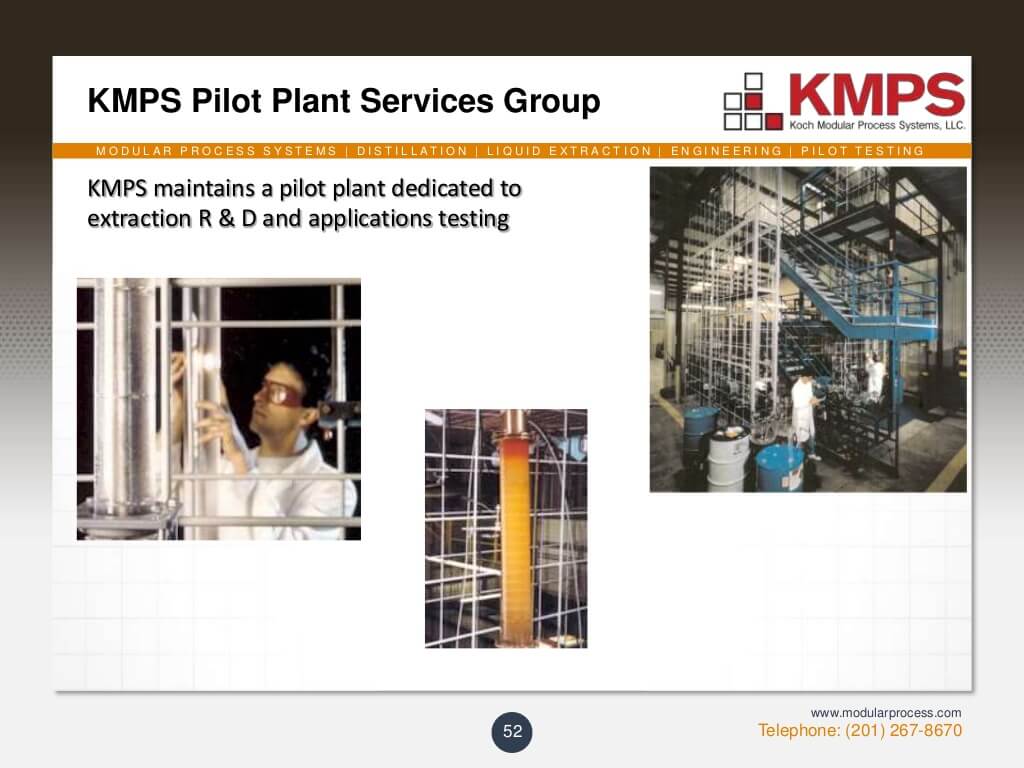 KMPS Pilot Plant Services Group

KMPS
Koch Modular Process Systems, LLC.

MODULAR PROCESS SYSTEMS | DISTILLATION | LIQUID EXTRACTION | ENGINEERING | PILOT TESTING

KMPS maintains a pilot plant dedicated to extraction R & D and applications testing

52

www.modularprocess.com
Telephone: (201) 267-8670